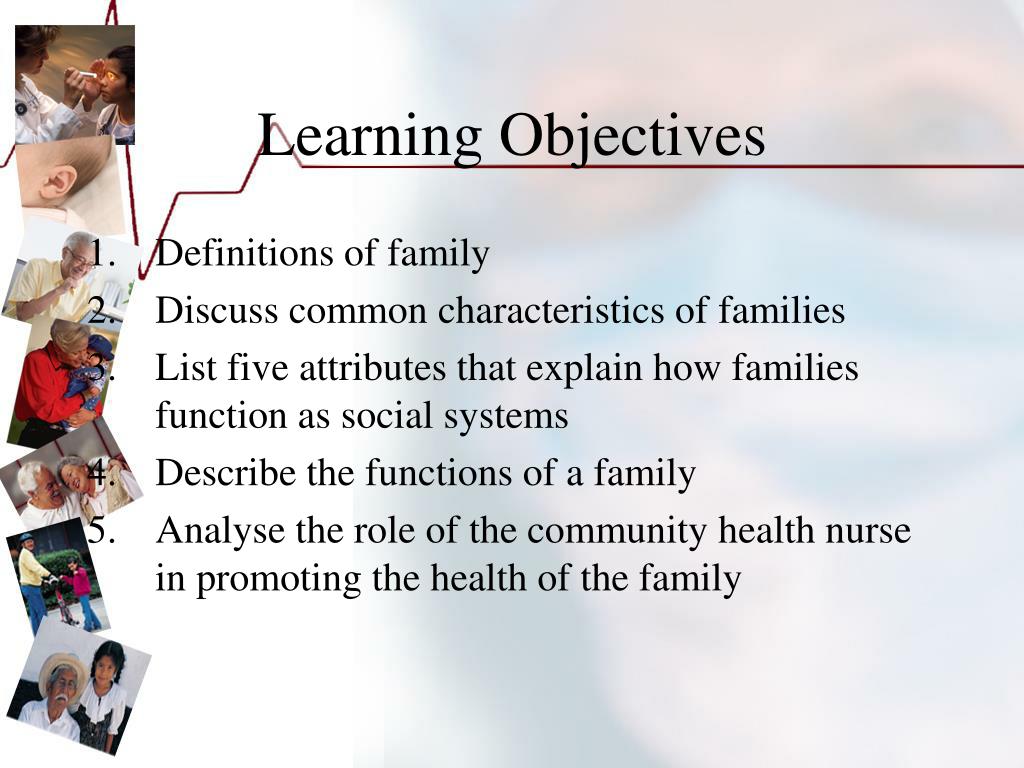 Learning Objectives

1. Definitions of family
2. Discuss common characteristics of families
3. List five attributes that explain how families function as social systems
4. Describe the functions of a family
5. Analyse the role of the community health nurse in promoting the health of the family